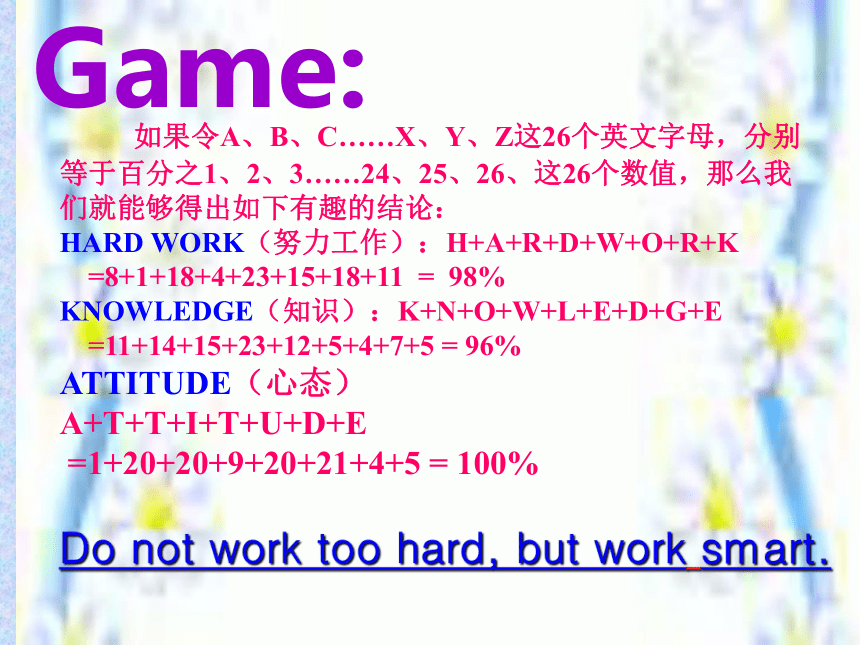 Game:

如果令A、B、C……X、Y、Z这26个英文字母，分别等于百分之1、2、3……24、25、26、这26个数值，那么我们就能够得出如下有趣的结论：

HARD WORK（努力工作）：H+A+R+D+W+O+R+K
=8+1+18+4+23+15+18+11 = 98%

KNOWLEDGE（知识）：K+N+O+W+L+E+D+G+E
=11+14+15+23+12+5+4+7+5 = 96%

ATTITUDE（心态）
A+T+T+I+T+U+D+E
=1+20+20+9+20+21+4+5 = 100%

Do not work too hard, but work smart.